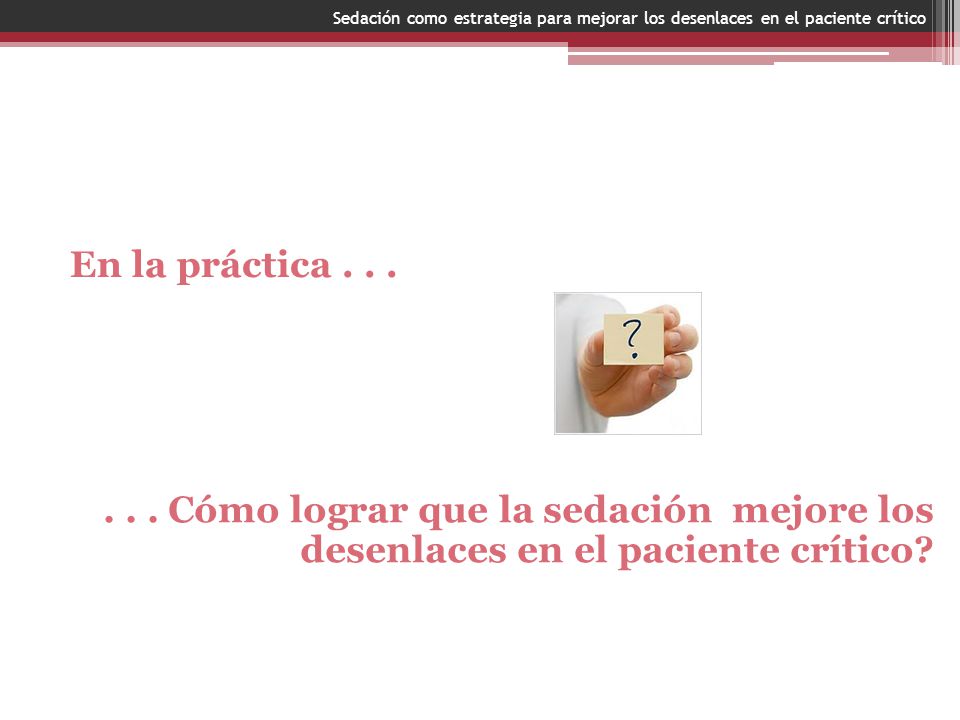 Sedación como estrategia para mejorar los desenlaces en el paciente crítico

En la práctica . . .

?

. . . Cómo lograr que la sedación mejore los desenlaces en el paciente crítico?